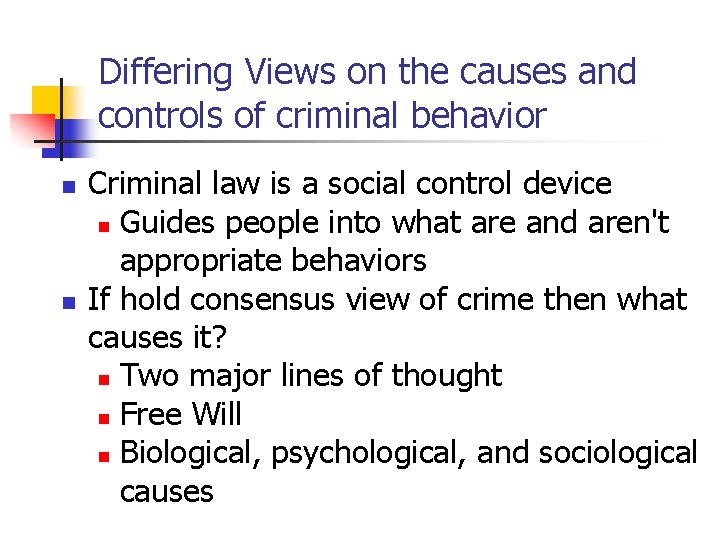 Differing Views on the causes and controls of criminal behavior

- Criminal law is a social control device
  - Guides people into what are and aren't appropriate behaviors
- If hold consensus view of crime then what causes it?
  - Two major lines of thought
  - Free Will
  - Biological, psychological, and sociological causes